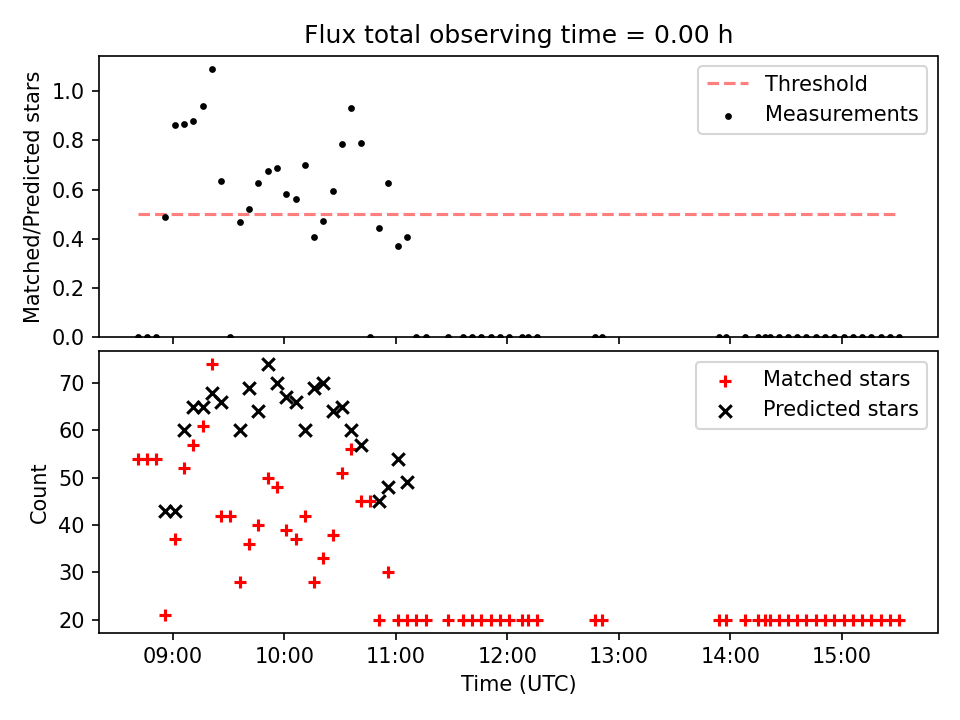 Flux total observing time = 0.00 h

Matched/Predicted stars

1.0
0.8
0.6
0.4
0.2
0.0

Threshold
Measurements

Count

70
60
50
40
30
20

Matched stars
Predicted stars

09:00 10:00 11:00 12:00 13:00 14:00 15:00

Time (UTC)